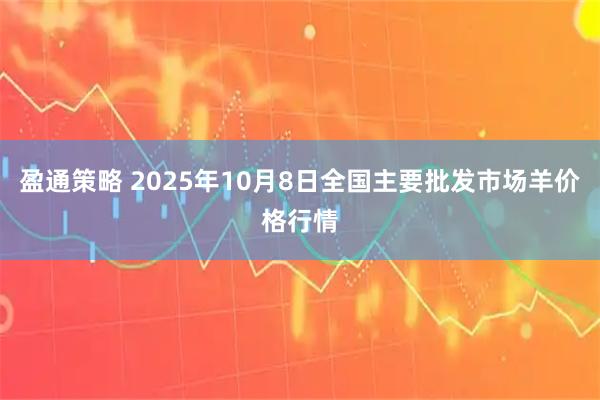 盈通策略 2025年10月8日全国主要批发市场羊价格行情